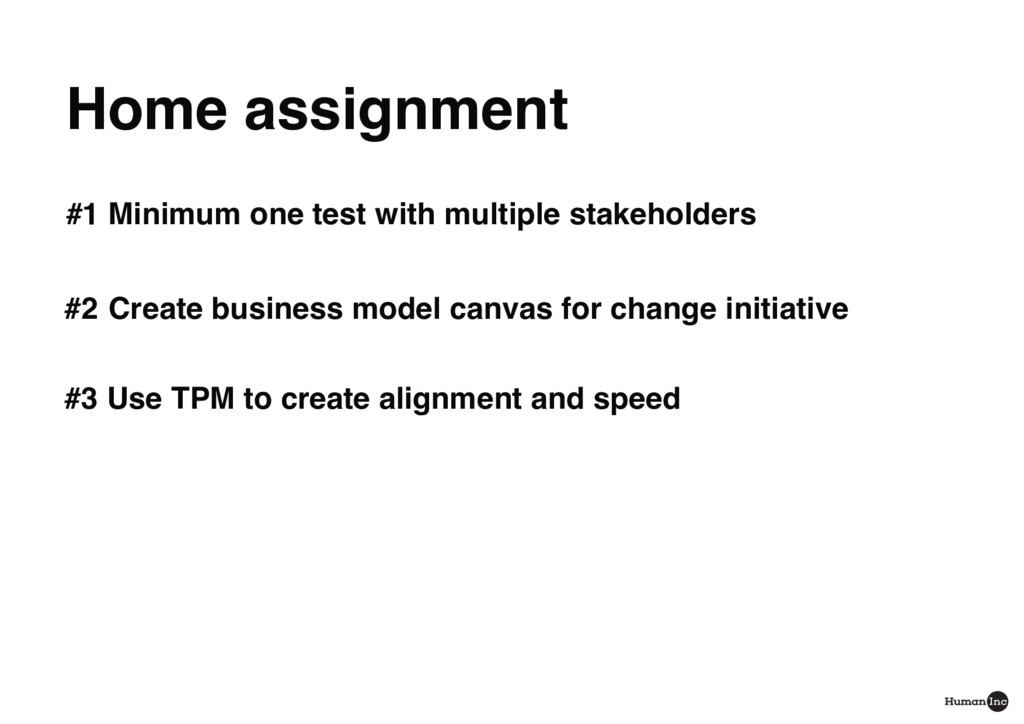 Home assignment

#1 Minimum one test with multiple stakeholders

#2 Create business model canvas for change initiative

#3 Use TPM to create alignment and speed

Human Inc